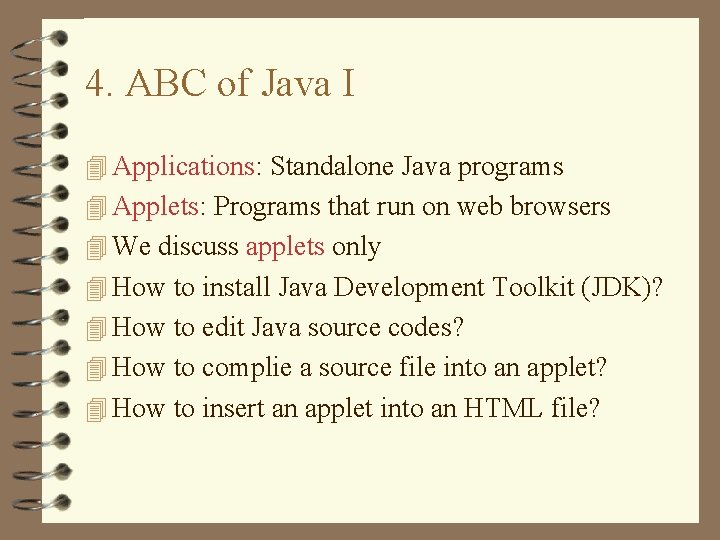 4. ABC of Java I

Applications: Standalone Java programs
Applets: Programs that run on web browsers
We discuss applets only
How to install Java Development Toolkit (JDK)?
How to edit Java source codes?
How to complie a source file into an applet?
How to insert an applet into an HTML file?